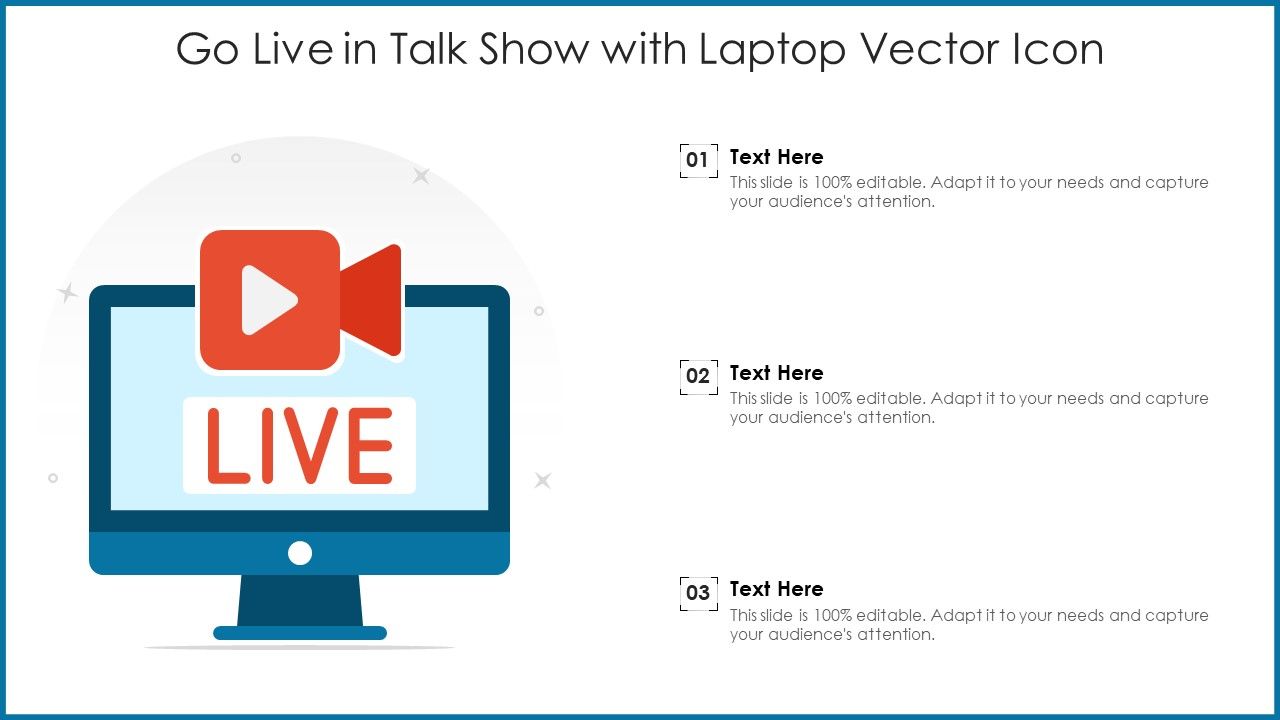 Go Live in Talk Show with Laptop Vector Icon

LIVE

01
Text Here
This slide is 100% editable. Adapt it to your needs and capture your audience's attention.

02
Text Here
This slide is 100% editable. Adapt it to your needs and capture your audience's attention.

03
Text Here
This slide is 100% editable. Adapt it to your needs and capture your audience's attention.